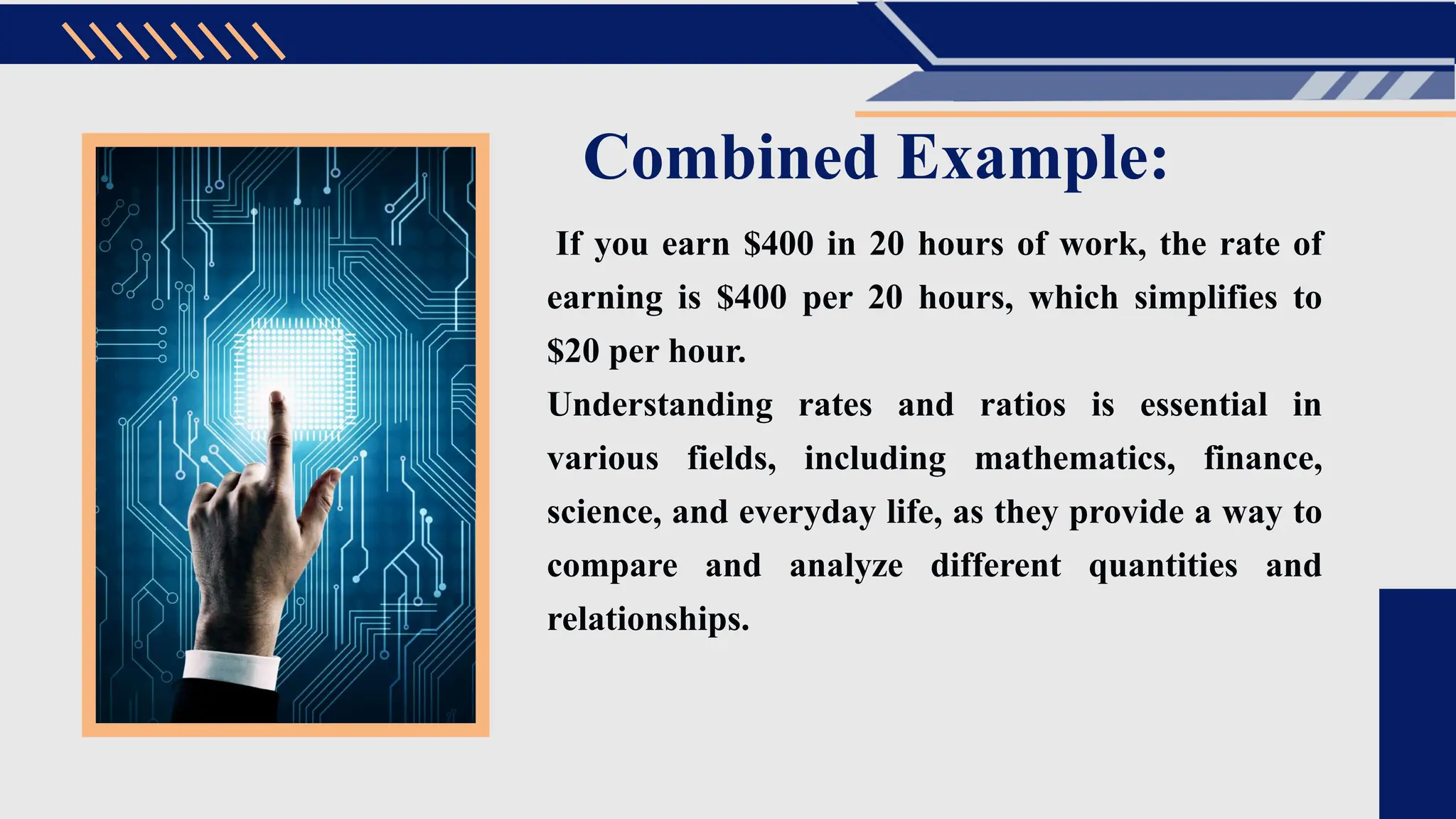 Combined Example:

If you earn \$400 in 20 hours of work, the rate of earning is \$400 per 20 hours, which simplifies to \$20 per hour.

Understanding rates and ratios is essential in various fields, including mathematics, finance, science, and everyday life, as they provide a way to compare and analyze different quantities and relationships.